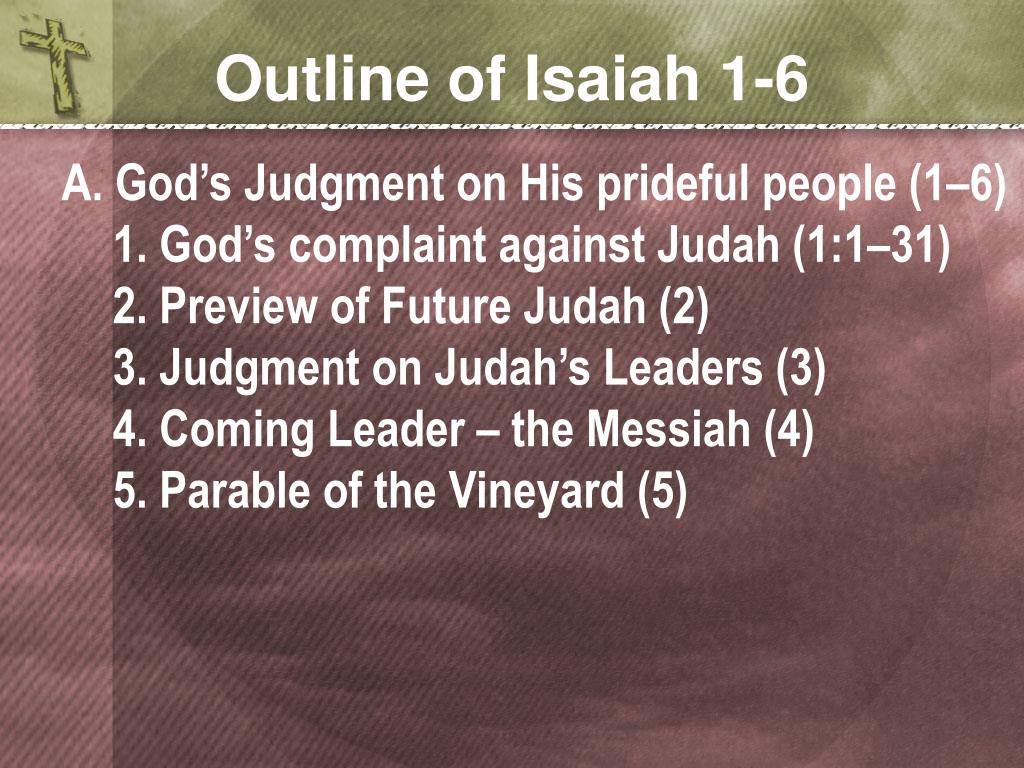 Outline of Isaiah 1-6

A. God’s Judgment on His prideful people (1–6)
1. God’s complaint against Judah (1:1–31)
2. Preview of Future Judah (2)
3. Judgment on Judah’s Leaders (3)
4. Coming Leader – the Messiah (4)
5. Parable of the Vineyard (5)